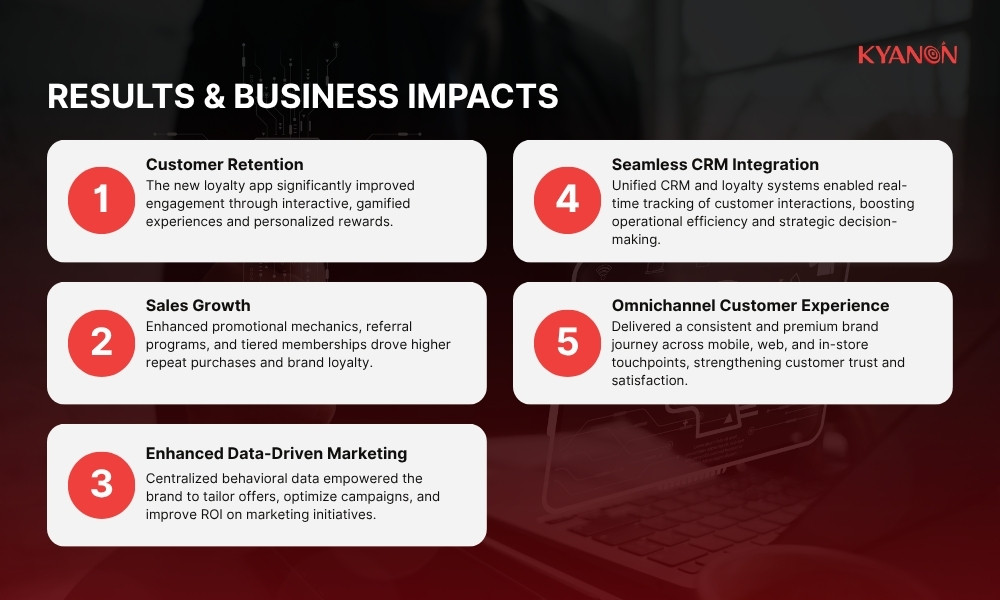 KYANON

RESULTS & BUSINESS IMPACTS

1
Customer Retention
The new loyalty app significantly improved engagement through interactive, gamified experiences and personalized rewards.

2
Sales Growth
Enhanced promotional mechanics, referral programs, and tiered memberships drove higher repeat purchases and brand loyalty.

3
Enhanced Data-Driven Marketing
Centralized behavioral data empowered the brand to tailor offers, optimize campaigns, and improve ROI on marketing initiatives.

4
Seamless CRM Integration
Unified CRM and loyalty systems enabled real-time tracking of customer interactions, boosting operational efficiency and strategic decision-making.

5
Omnichannel Customer Experience
Delivered a consistent and premium brand journey across mobile, web, and in-store touchpoints, strengthening customer trust and satisfaction.